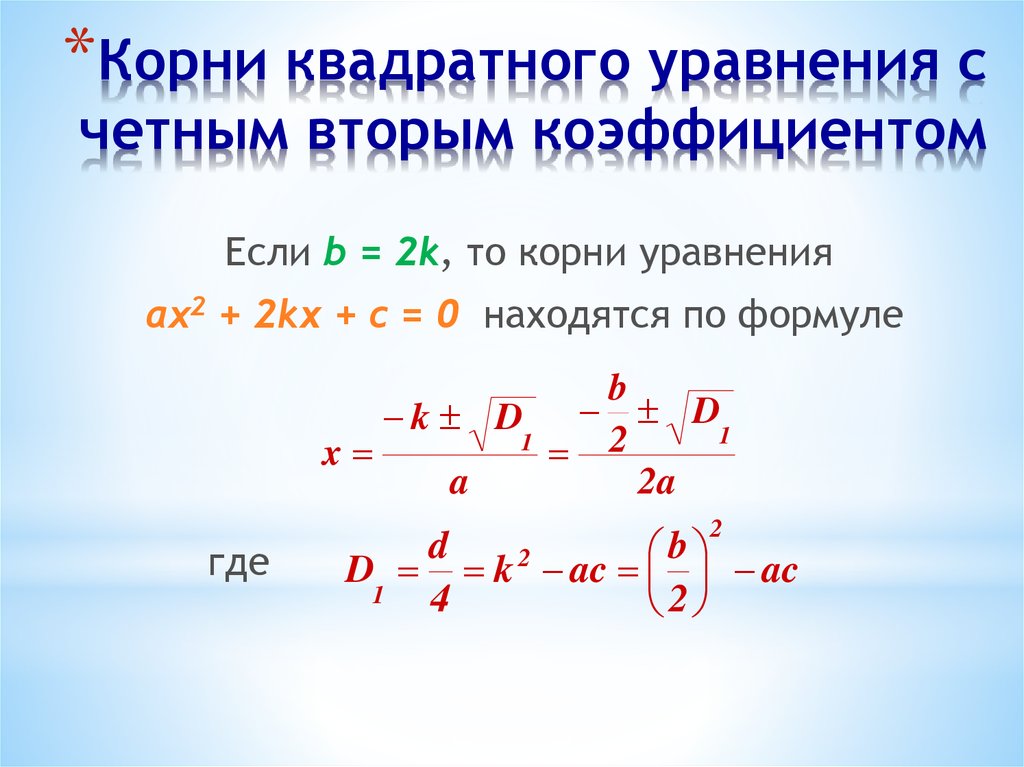 *Корни квадратного уравнения с четным вторым коэффициентом

Если $b = 2k$, то корни уравнения

$ax^2 + 2kx + c = 0$ находятся по формуле

$x = \frac{-k \pm \sqrt{D_1}}{a} = \frac{-\frac{b}{2} \pm \sqrt{D_1}}{2a}$

где $D_1 = \frac{d}{4} = k^2 - ac = \left(\frac{b}{2}\right)^2 - ac$